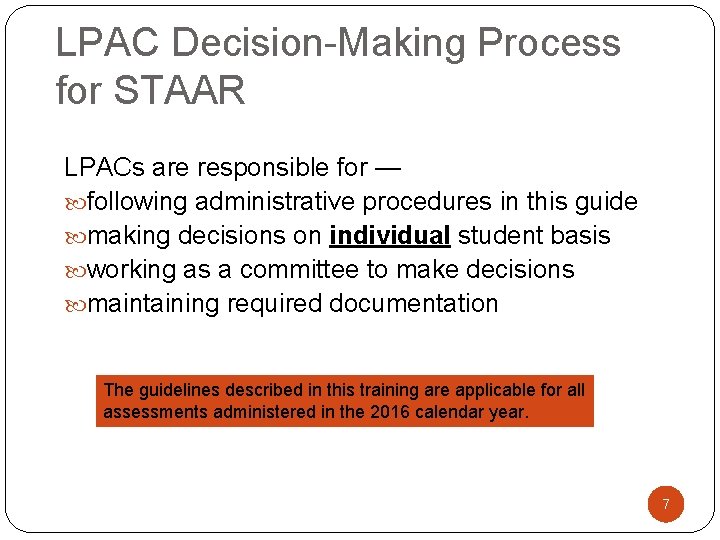 LPAC Decision-Making Process for STAAR

LPACs are responsible for —
following administrative procedures in this guide
making decisions on individual student basis
working as a committee to make decisions
maintaining required documentation

The guidelines described in this training are applicable for all assessments administered in the 2016 calendar year.

7